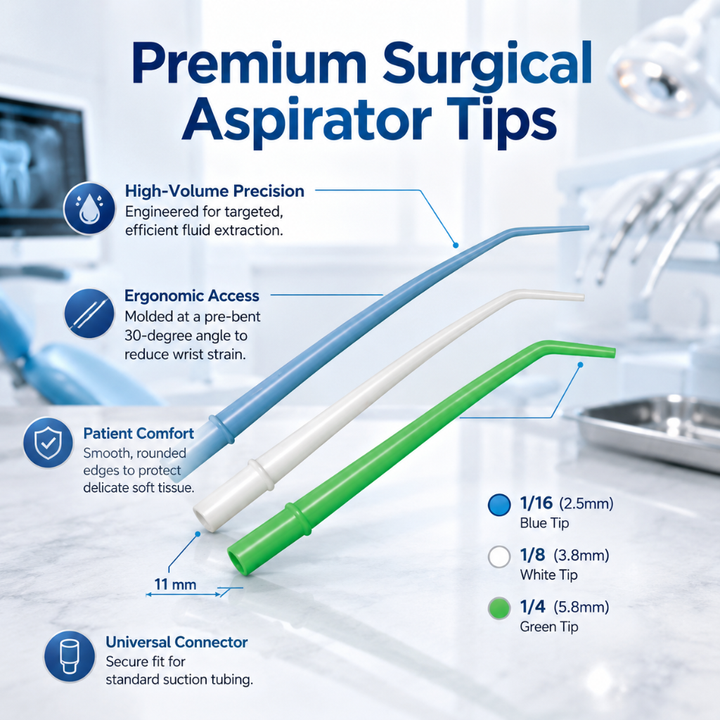 Premium Surgical Aspirator Tips

High-Volume Precision
Engineered for targeted, efficient fluid extraction.

Ergonomic Access
Molded at a pre-bent 30-degree angle to reduce wrist strain.

Patient Comfort
Smooth, rounded edges to protect delicate soft tissue.

11 mm

Universal Connector
Secure fit for standard suction tubing.

1/16 (2.5mm)
Blue Tip

1/8 (3.8mm)
White Tip

1/4 (5.8mm)
Green Tip